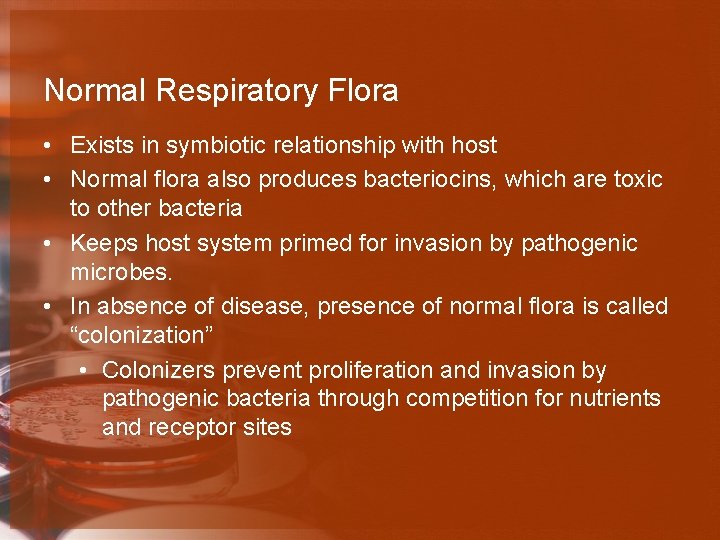 Normal Respiratory Flora

• Exists in symbiotic relationship with host
• Normal flora also produces bacteriocins, which are toxic to other bacteria
• Keeps host system primed for invasion by pathogenic microbes.
• In absence of disease, presence of normal flora is called “colonization”
  • Colonizers prevent proliferation and invasion by pathogenic bacteria through competition for nutrients and receptor sites